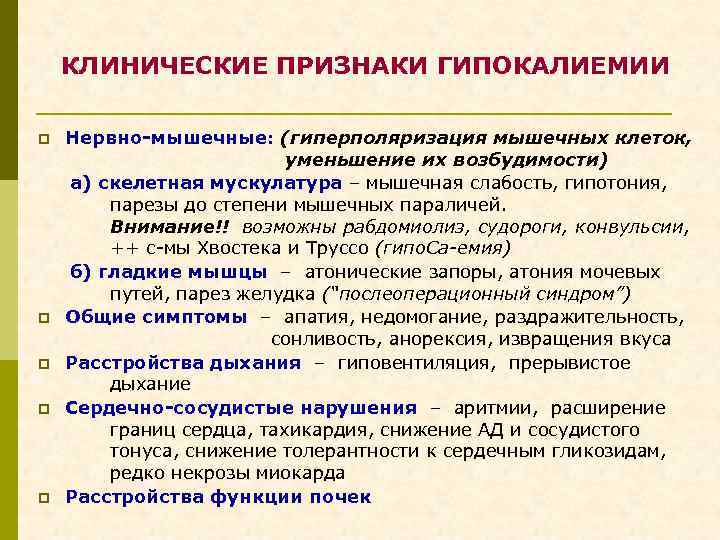 КЛИНИЧЕСКИЕ ПРИЗНАКИ ГИПОКАЛИЕМИИ

Нервно-мышечные: (гиперполяризация мышечных клеток, уменьшение их возбудимости)

а) скелетная мускулатура – мышечная слабость, гипотония, парезы до степени мышечных параличей. Внимание!! возможны рабдомиолиз, судороги, конвульсии, ++ с-мы Хвостека и Труссо (гипоСа-емия)

б) гладкие мышцы – атонические запоры, атония мочевых путей, парез желудка ("послеоперационный синдром")

Общие симптомы – апатия, недомогание, раздражительность, сонливость, анорексия, извращения вкуса

Расстройства дыхания – гиповентиляция, прерывистое дыхание

Сердечно-сосудистые нарушения – аритмии, расширение границ сердца, тахикардия, снижение АД и сосудистого тонуса, снижение толерантности к сердечным гликозидам, редко некрозы миокарда

Расстройства функции почек